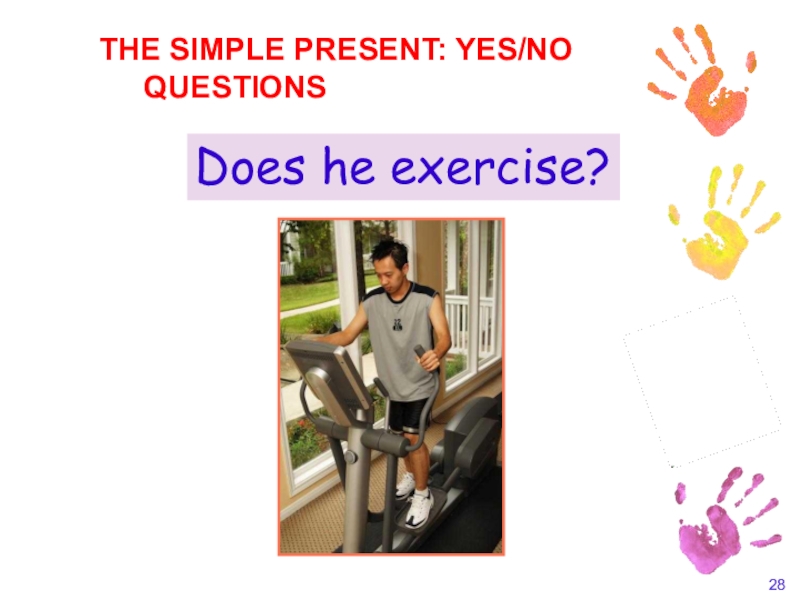 THE SIMPLE PRESENT: YES/NO QUESTIONS

Does he exercise?

28